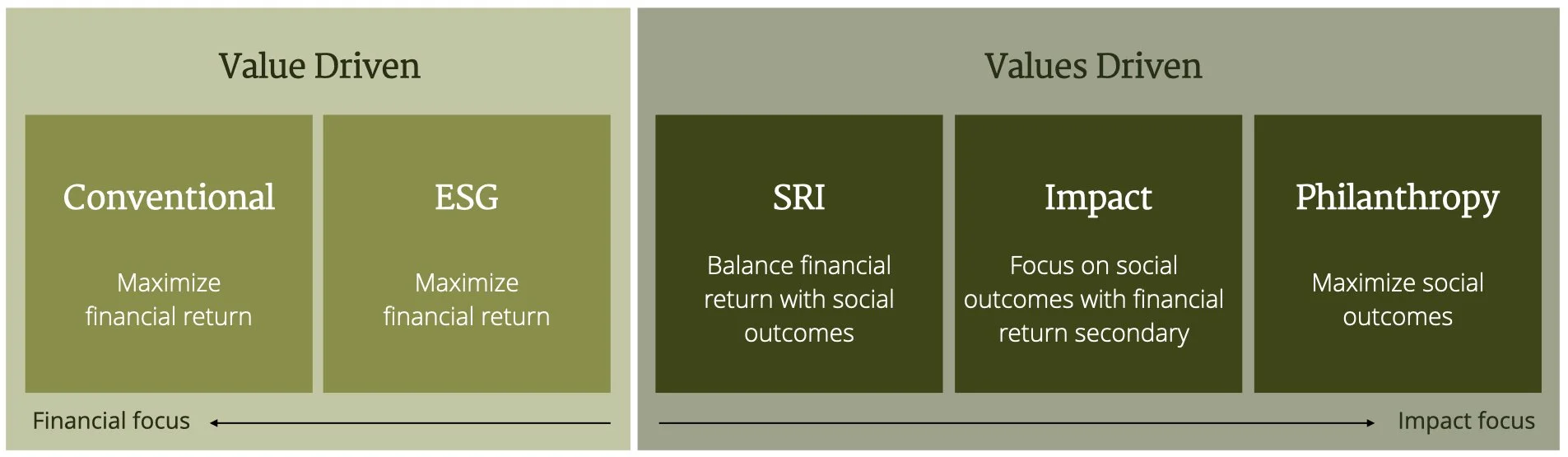 Value Driven

Conventional

Maximize financial return

ESG

Maximize financial return

Financial focus

Values Driven

SRI

Balance financial return with social outcomes

Impact

Focus on social outcomes with financial return secondary

Philanthropy

Maximize social outcomes

Impact focus